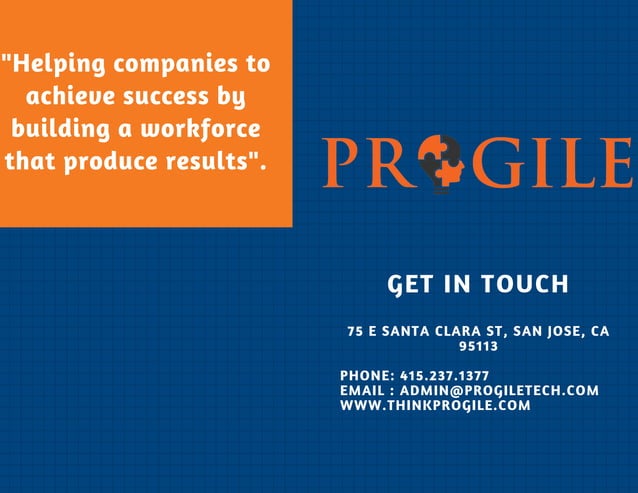 "Helping companies to achieve success by building a workforce that produce results".

PROGILE

GET IN TOUCH

75 E SANTA CLARA ST, SAN JOSE, CA 95113

PHONE: 415.237.1377
EMAIL : ADMIN@PROGILETECH.COM
WWW.THINKPROGILE.COM